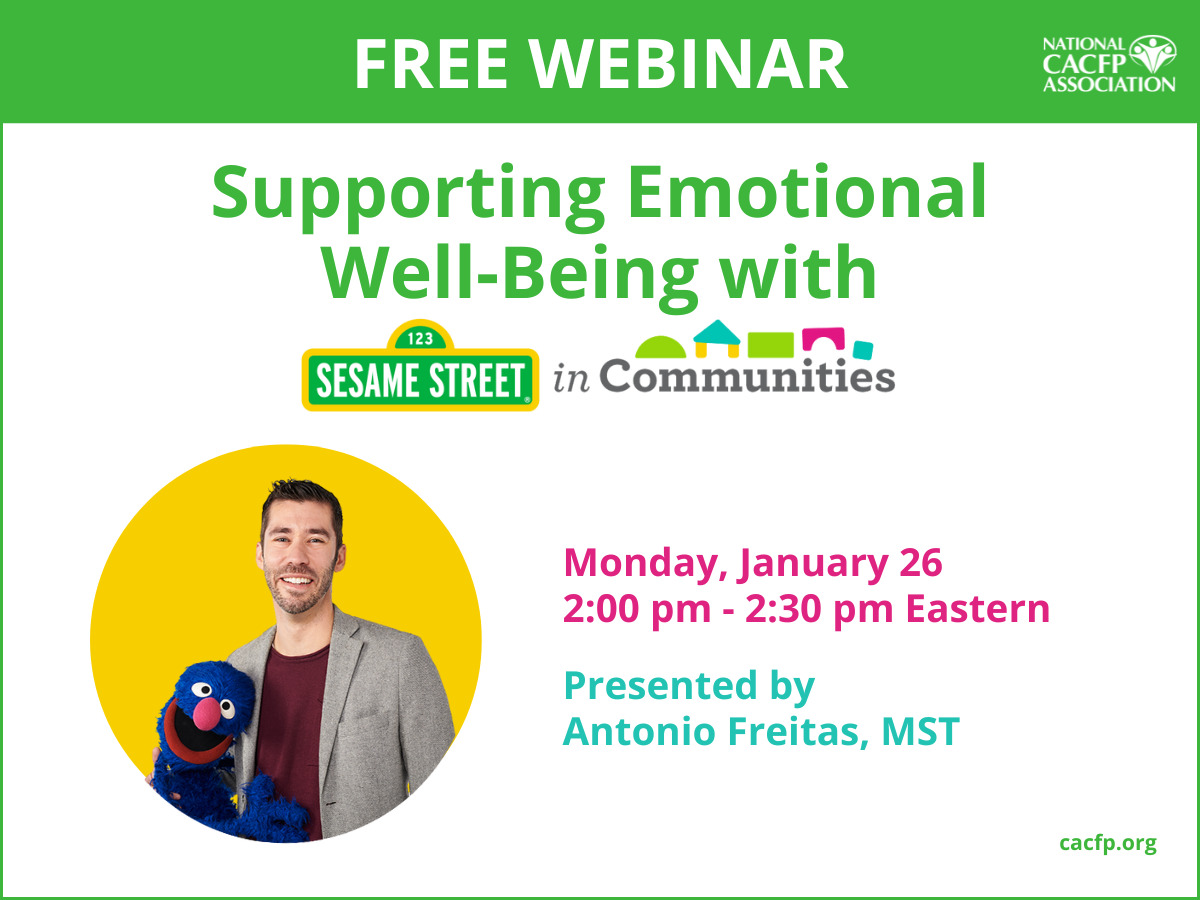 FREE WEBINAR

NATIONAL CACFP ASSOCIATION

Supporting Emotional Well-Being with

123 SESAME STREET in Communities

Monday, January 26
2:00 pm - 2:30 pm Eastern

Presented by
Antonio Freitas, MST

cacfp.org